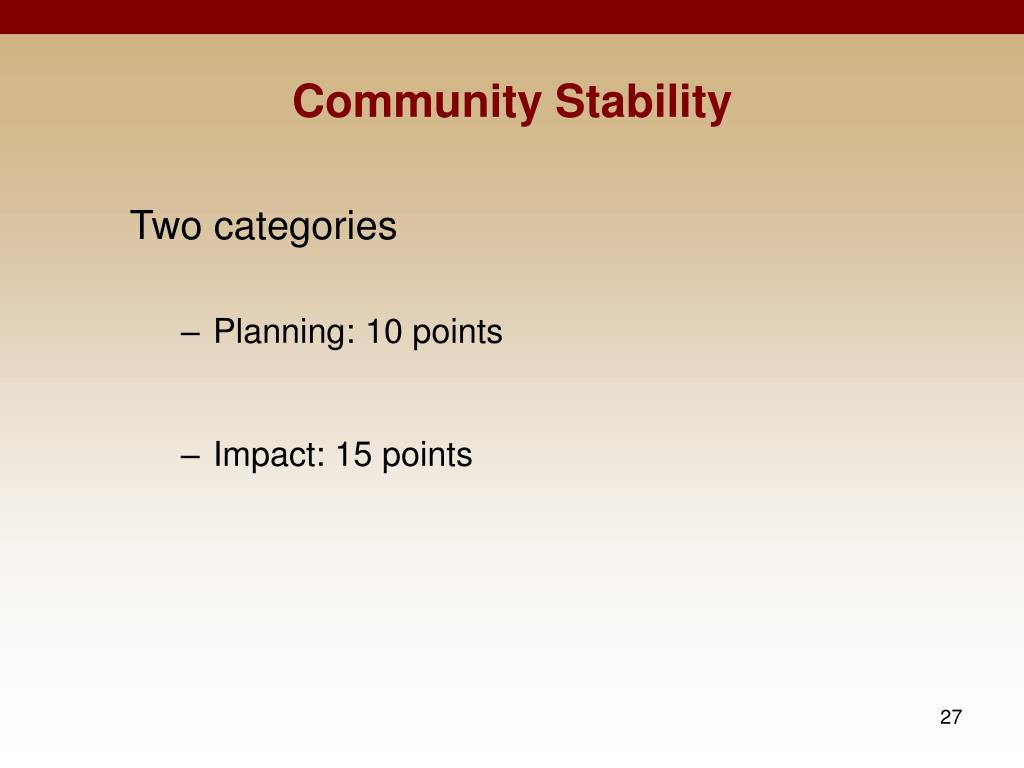 Community Stability

Two categories

– Planning: 10 points

– Impact: 15 points

27